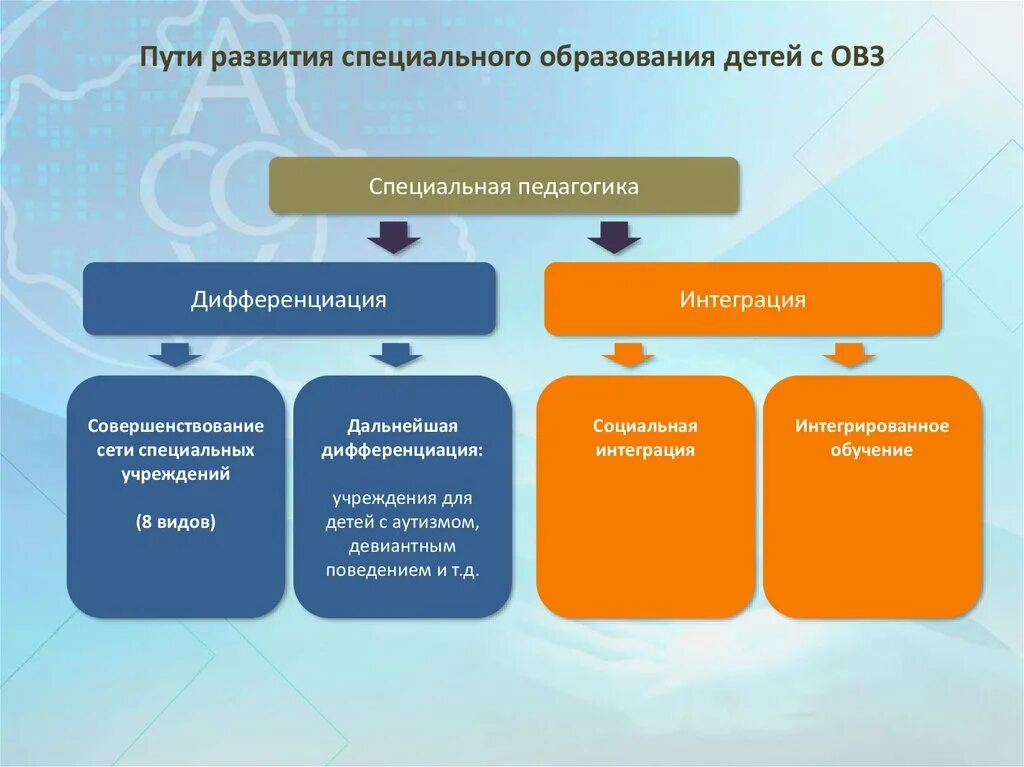 Пути развития специального образования детей с ОВЗ

Специальная педагогика

Дифференциация

Интеграция

Совершенствование сети специальных учреждений

(8 видов)

Дальнейшая дифференциация:

учреждения для детей с аутизмом, девиантным поведением и т.д.

Социальная интеграция

Интегрированное обучение